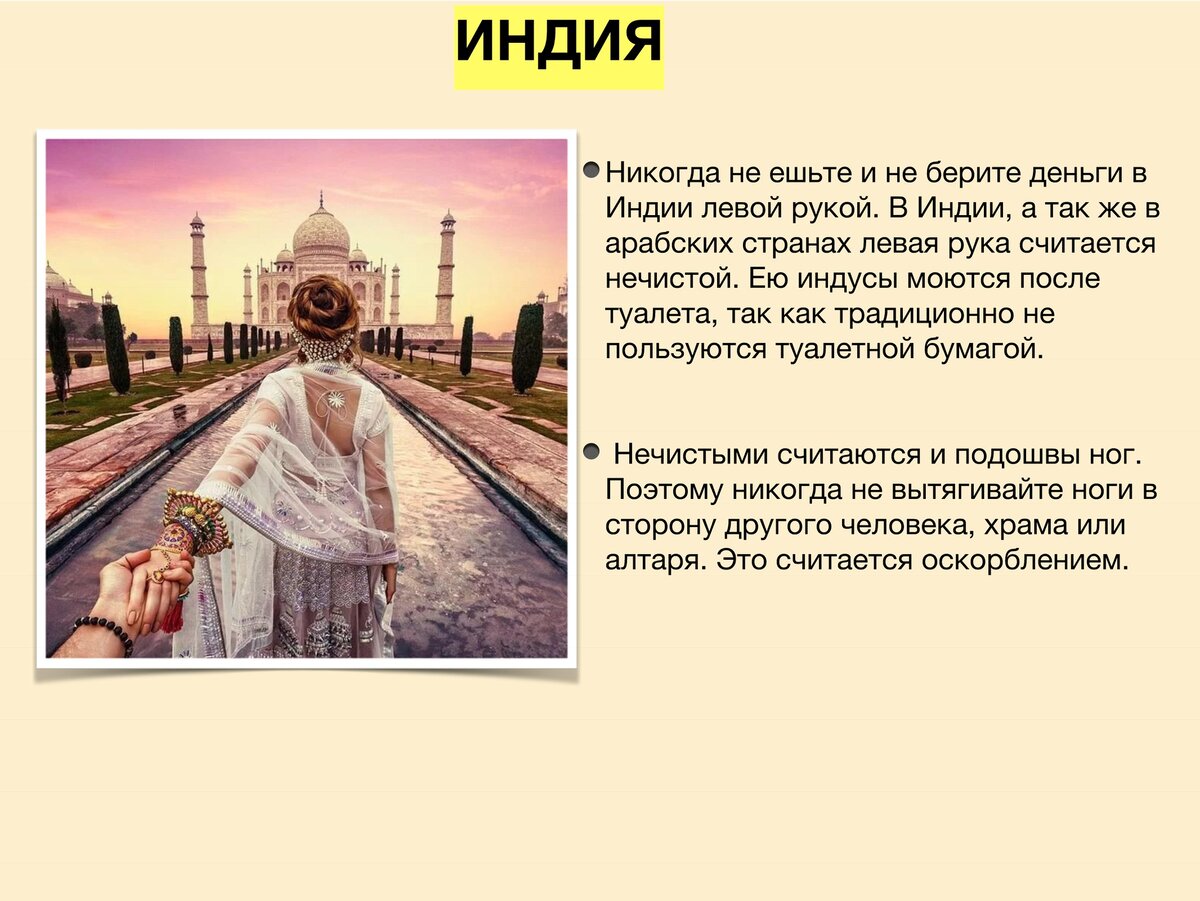 ИНДИЯ

Никогда не ешьте и не берите деньги в Индии левой рукой. В Индии, а так же в арабских странах левая рука считается нечистой. Ею индусы моются после туалета, так как традиционно не пользуются туалетной бумагой.

Нечистыми считаются и подошвы ног. Поэтому никогда не вытягивайте ноги в сторону другого человека, храма или алтаря. Это считается оскорблением.